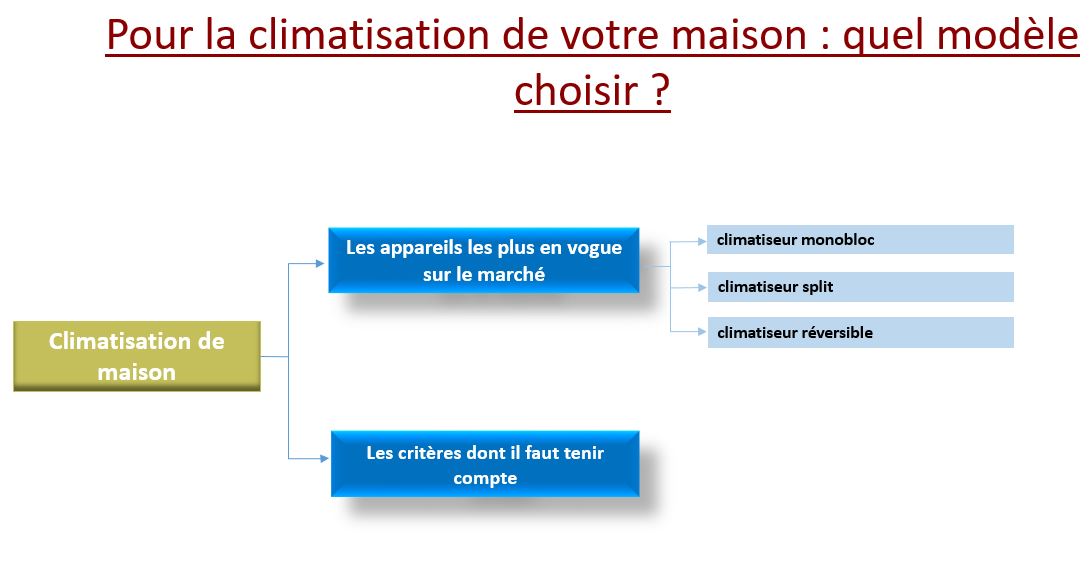 Pour la climatisation de votre maison : quel modèle choisir ?

Climatisation de maison

Les appareils les plus en vogue sur le marché

climatiseur monobloc

climatiseur split

climatiseur réversible

Les critères dont il faut tenir compte